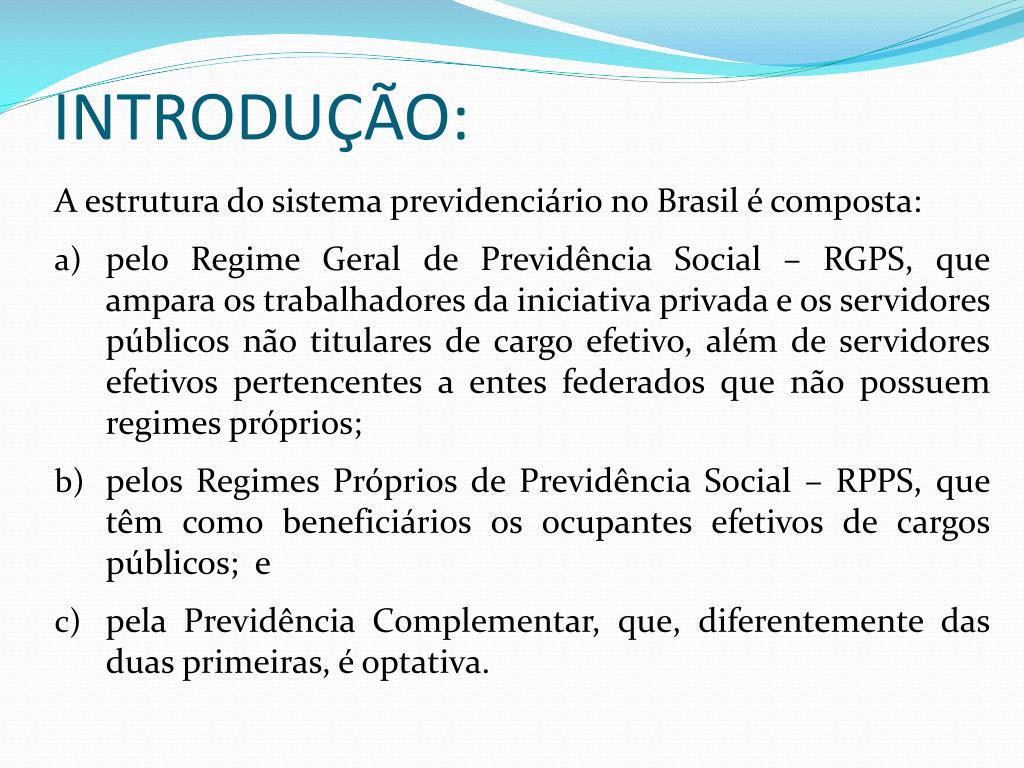 INTRODUÇÃO:

A estrutura do sistema previdenciário no Brasil é composta:

a) pelo Regime Geral de Previdência Social – RGPS, que ampara os trabalhadores da iniciativa privada e os servidores públicos não titulares de cargo efetivo, além de servidores efetivos pertencentes a entes federados que não possuem regimes próprios;

b) pelos Regimes Próprios de Previdência Social – RPPS, que têm como beneficiários os ocupantes efetivos de cargos públicos; e

c) pela Previdência Complementar, que, diferentemente das duas primeiras, é optativa.